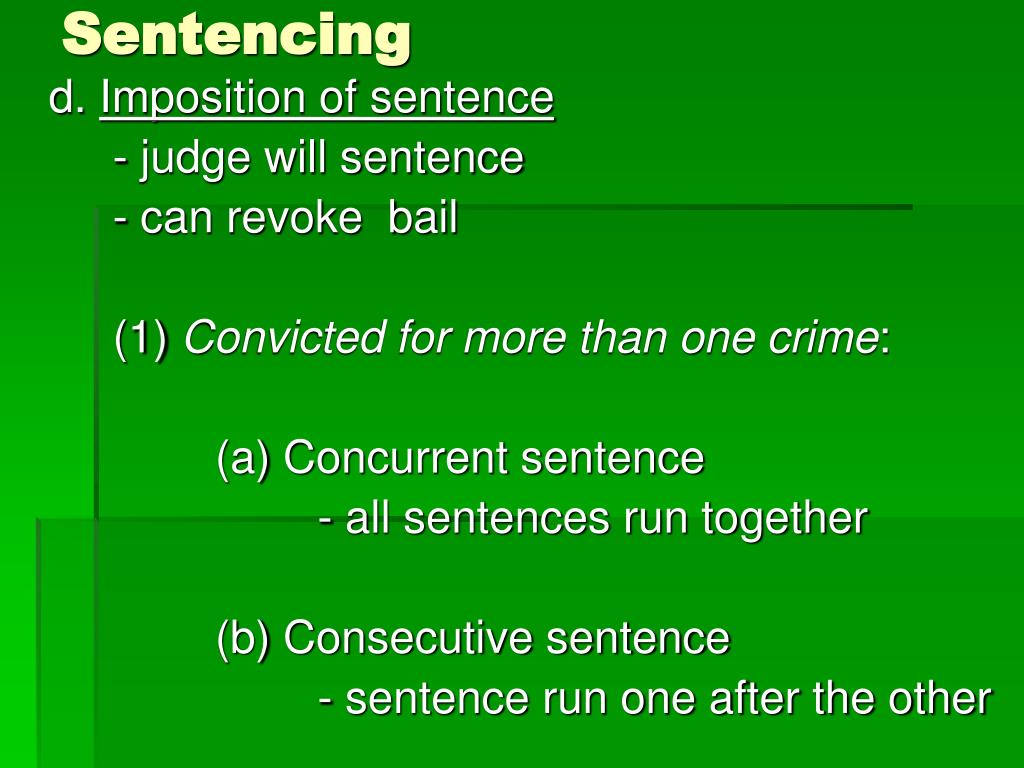 Sentencing

d. Imposition of sentence

- judge will sentence

- can revoke bail

(1) Convicted for more than one crime:

(a) Concurrent sentence

- all sentences run together

(b) Consecutive sentence

- sentence run one after the other